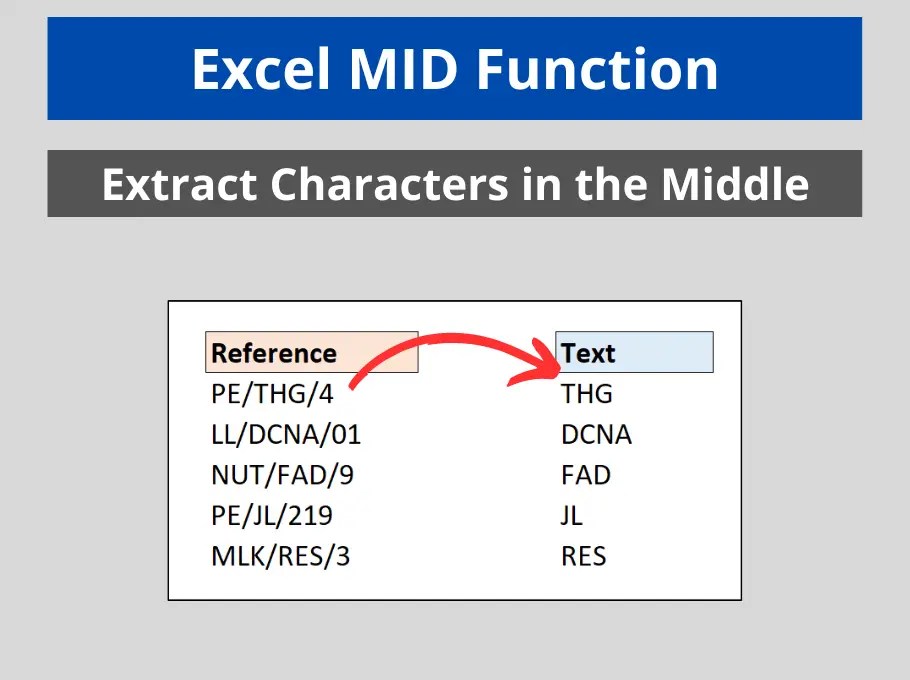 Excel MID Function

Extract Characters in the Middle

| Reference | Text |
|---|---|
| PE/THG/4 | THG |
| LL/DCNA/01 | DCNA |
| NUT/FAD/9 | FAD |
| PE/JL/219 | JL |
| MLK/RES/3 | RES |